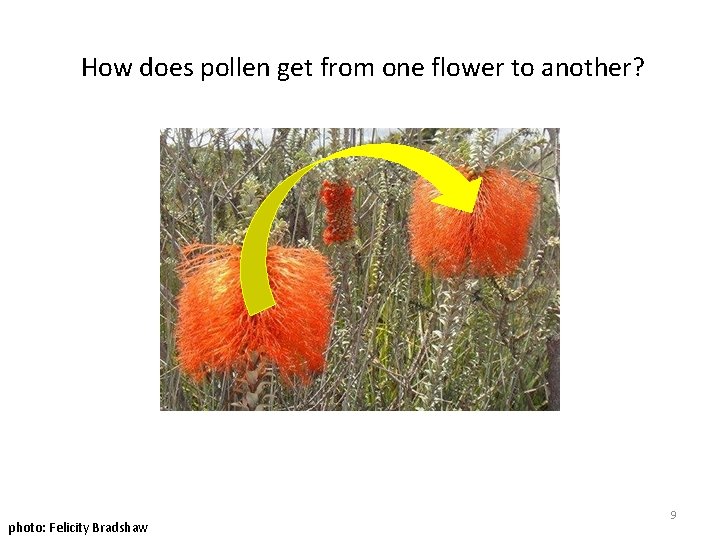 How does pollen get from one flower to another?

9

photo: Felicity Bradshaw